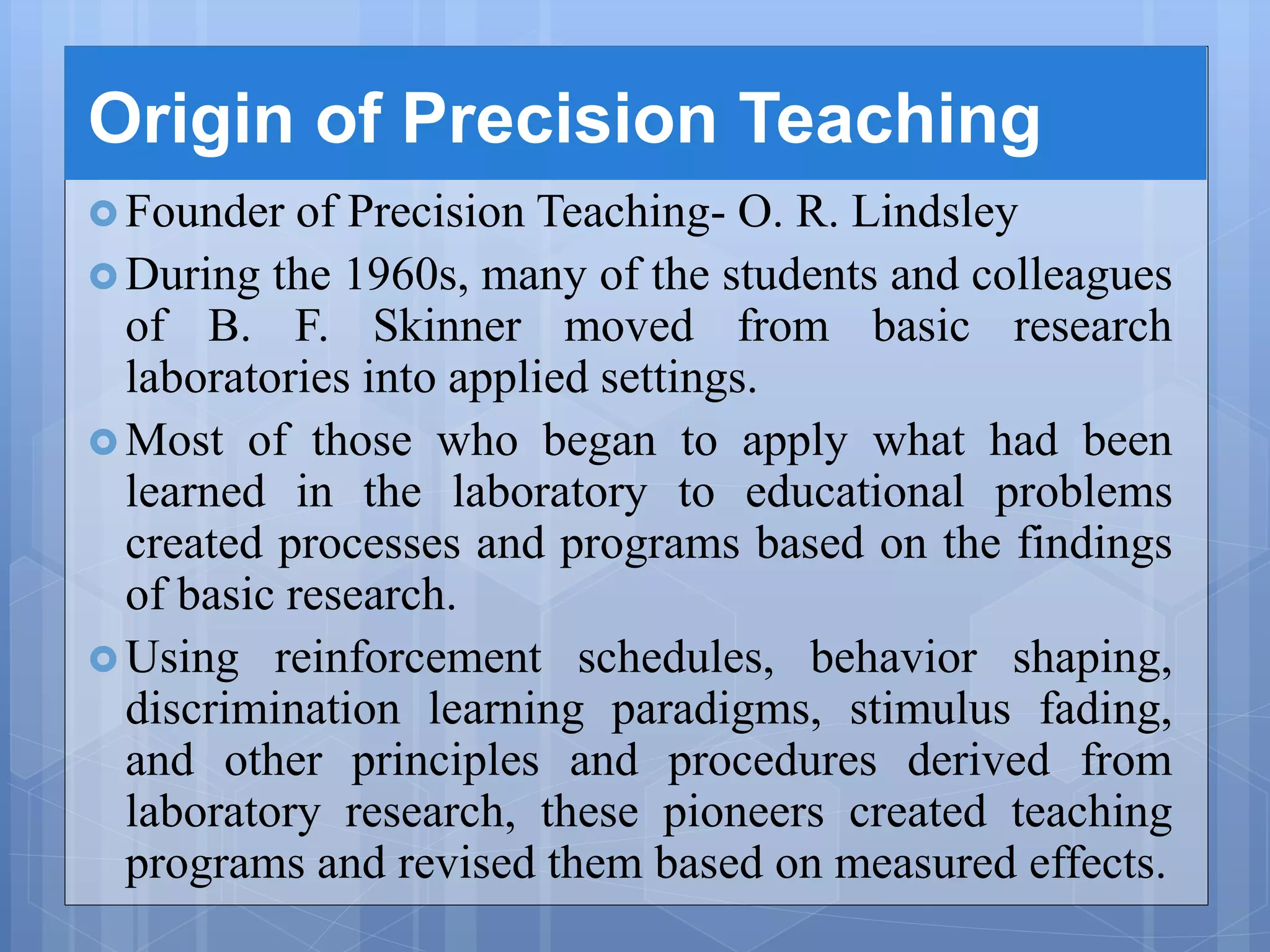 Origin of Precision Teaching

Founder of Precision Teaching- O. R. Lindsley

During the 1960s, many of the students and colleagues of B. F. Skinner moved from basic research laboratories into applied settings.

Most of those who began to apply what had been learned in the laboratory to educational problems created processes and programs based on the findings of basic research.

Using reinforcement schedules, behavior shaping, discrimination learning paradigms, stimulus fading, and other principles and procedures derived from laboratory research, these pioneers created teaching programs and revised them based on measured effects.